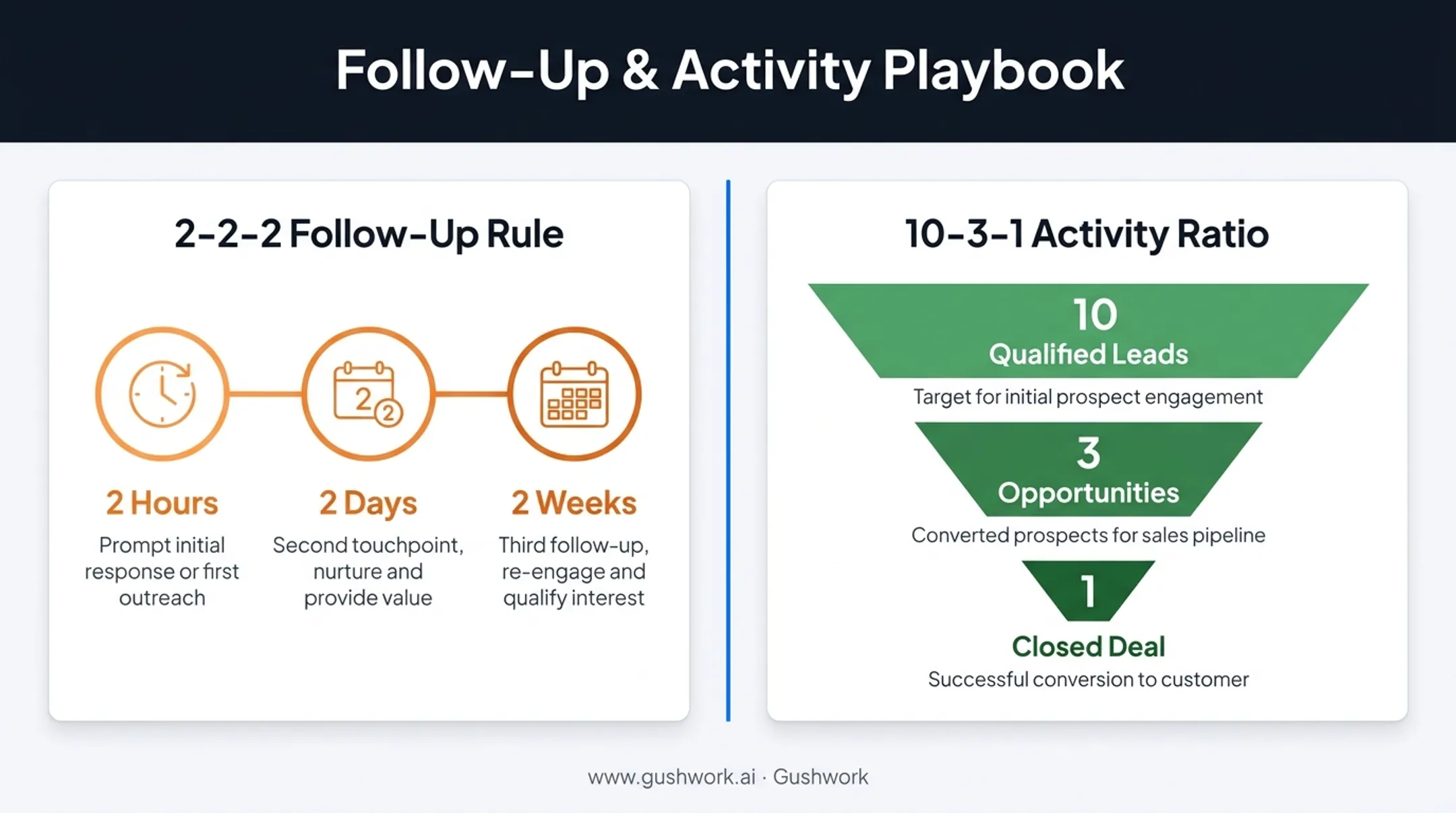 Follow-Up & Activity Playbook

2-2-2 Follow-Up Rule

2

2

2 Hours
Prompt initial response or first outreach

2 Days
Second touchpoint, nurture and provide value

2 Weeks
Third follow-up, re-engage and qualify interest

10-3-1 Activity Ratio

10
Qualified Leads
Target for initial prospect engagement

3
Opportunities
Converted prospects for sales pipeline

1
Closed Deal
Successful conversion to customer

www.gushwork.ai · Gushwork